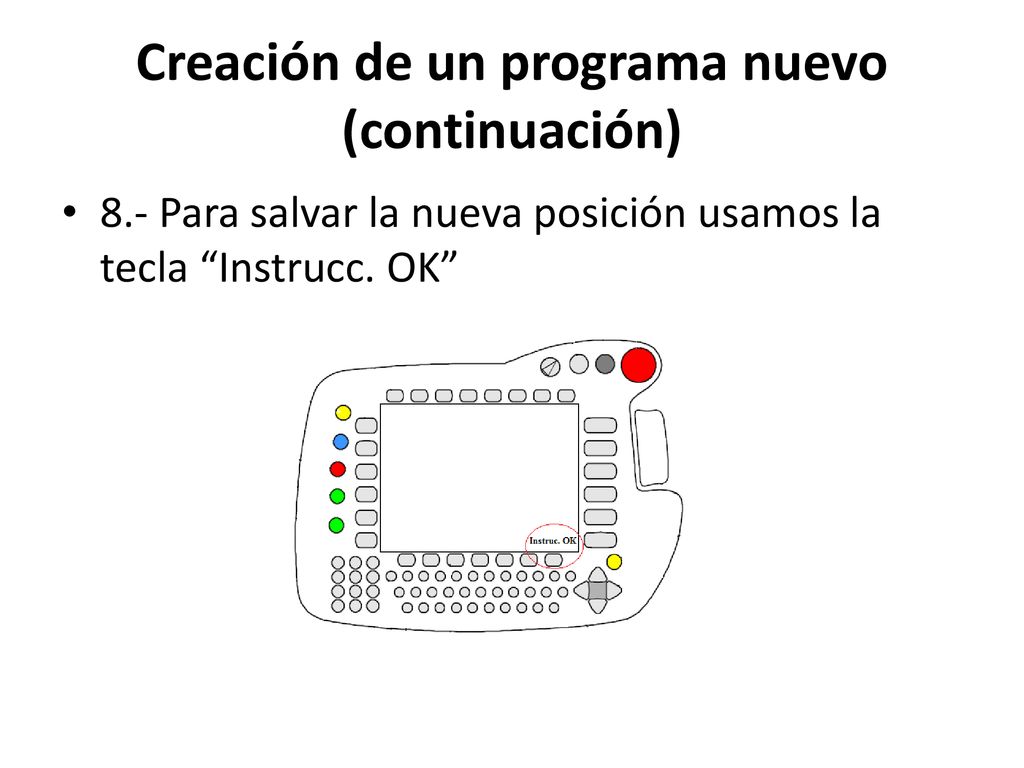 Creación de un programa nuevo (continuación)

• 8.- Para salvar la nueva posición usamos la tecla “Instrucc. OK”

Instruc. OK